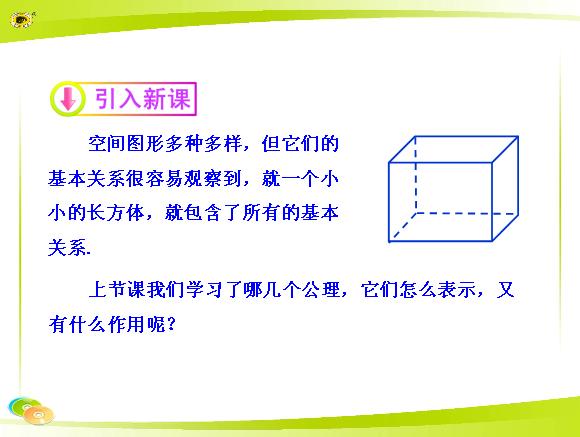 引入新课

空间图形多种多样，但它们的基本关系很容易观察到，就一个小小的长方体，就包含了所有的基本关系.

上节课我们学习了哪几个公理，它们怎么表示，又有什么作用呢？